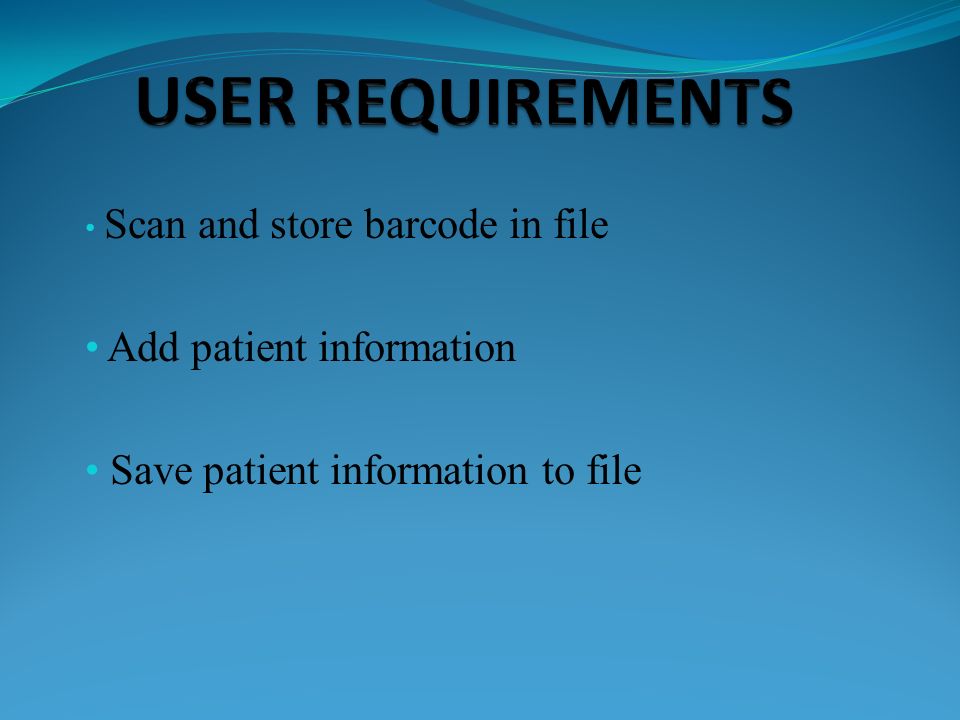 USER REQUIREMENTS

• Scan and store barcode in file

• Add patient information

• Save patient information to file